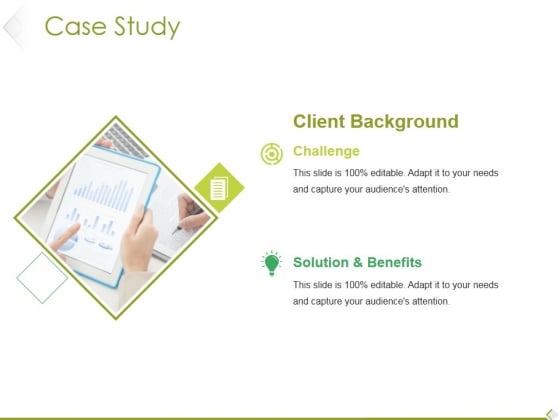 Case Study

Client Background

Challenge

This slide is 100% editable. Adapt it to your needs and capture your audience's attention.

Solution & Benefits

This slide is 100% editable. Adapt it to your needs and capture your audience's attention.